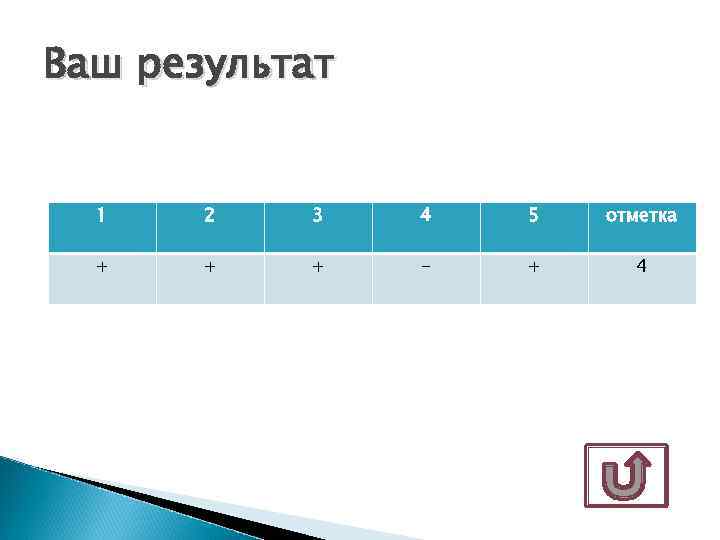 Ваш результат

| 1 | 2 | 3 | 4 | 5 | отметка |
|---|---|---|---|---|---|
| + | + | + | − | + | 4 |